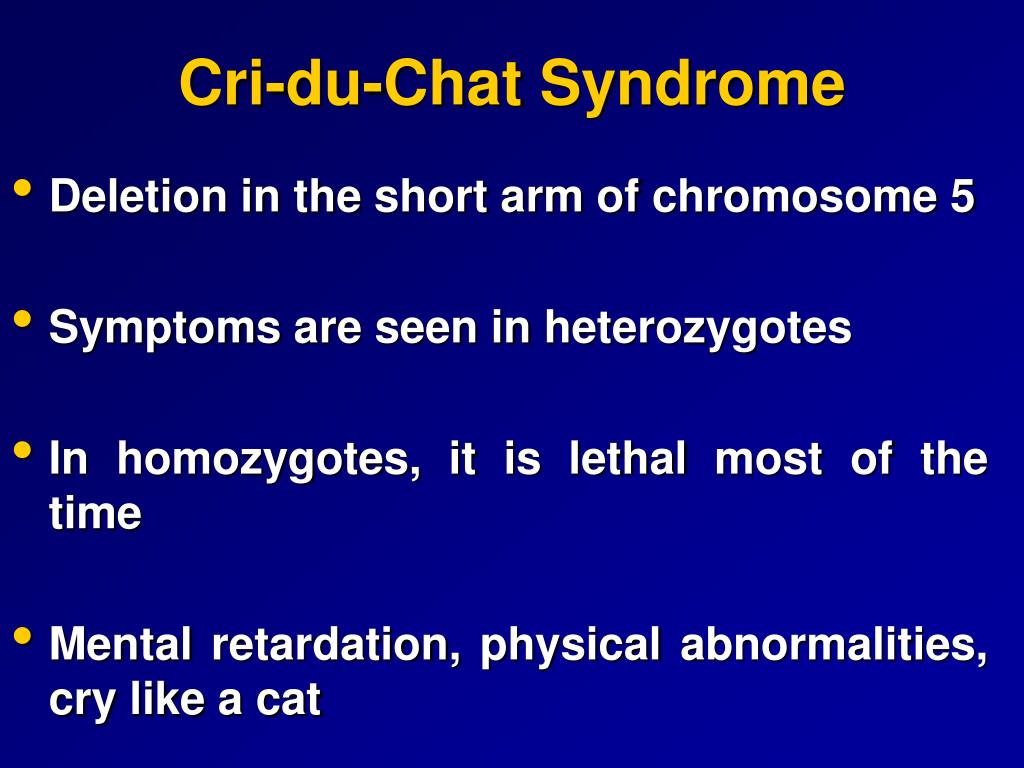 Cri-du-Chat Syndrome

• Deletion in the short arm of chromosome 5

• Symptoms are seen in heterozygotes

• In homozygotes, it is lethal most of the time

• Mental retardation, physical abnormalities, cry like a cat